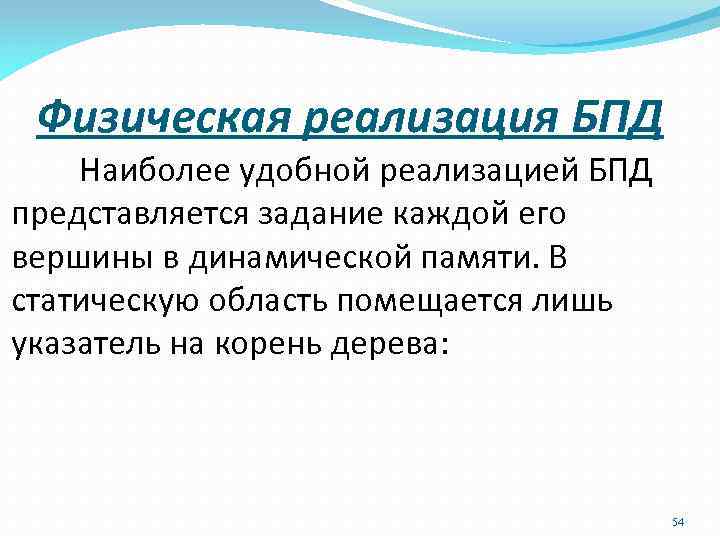 Физическая реализация БПД

Наиболее удобной реализацией БПД представляется задание каждой его вершины в динамической памяти. В статическую область помещается лишь указатель на корень дерева:

54